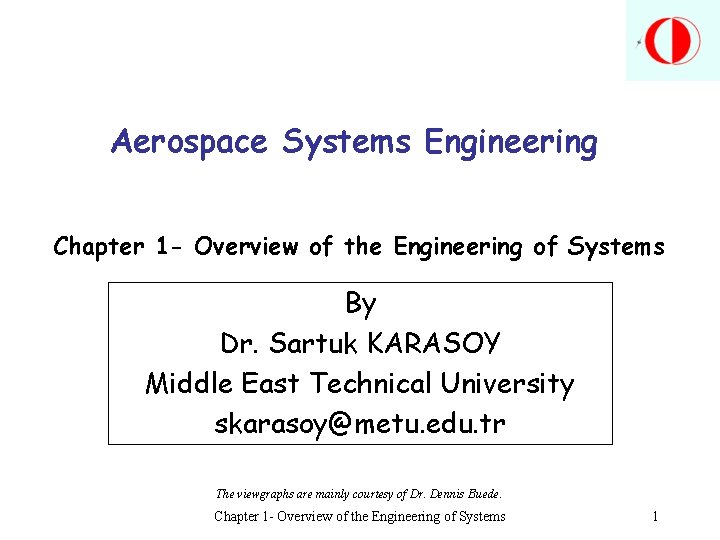 Aerospace Systems Engineering

Chapter 1- Overview of the Engineering of Systems

By
Dr. Sartuk KARASOY
Middle East Technical University
skarasoy@metu.edu.tr

The viewgraphs are mainly courtesy of Dr. Dennis Buede.

Chapter 1- Overview of the Engineering of Systems

1